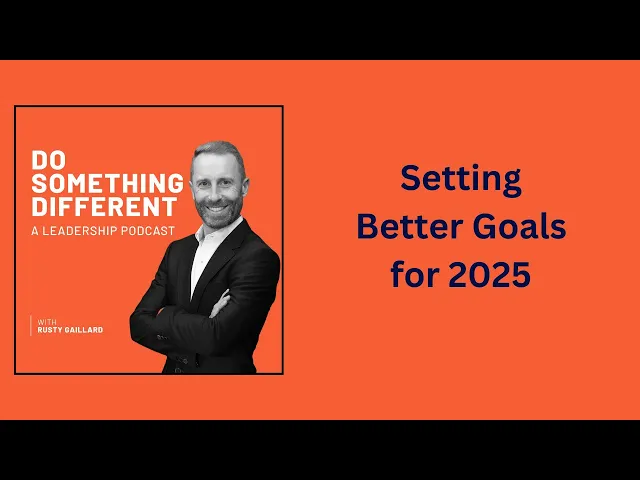 DO SOMETHING DIFFERENT
A LEADERSHIP PODCAST

WITH
RUSTY GAILLARD

Setting
Better Goals
for 2025